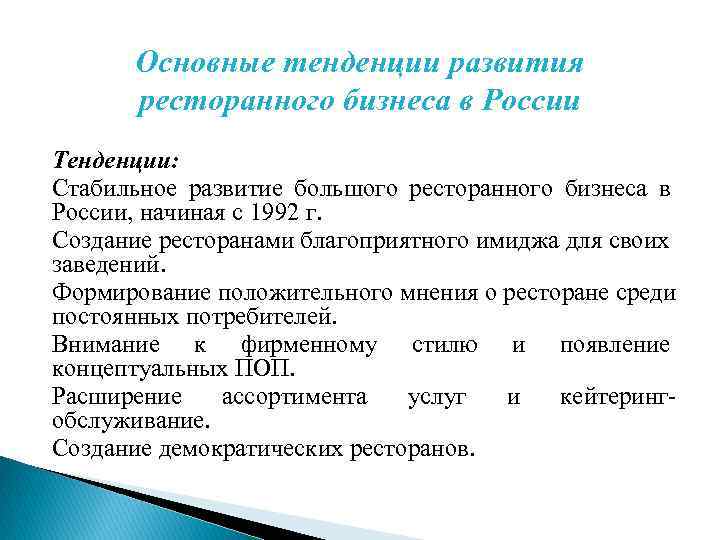 Основные тенденции развития ресторанного бизнеса в России

Тенденции:

Стабильное развитие большого ресторанного бизнеса в России, начиная с 1992 г.

Создание ресторанами благоприятного имиджа для своих заведений.

Формирование положительного мнения о ресторане среди постоянных потребителей.

Внимание к фирменному стилю и появление концептуальных ПОП.

Расширение ассортимента услуг и кейтеринг-обслуживание.

Создание демократических ресторанов.